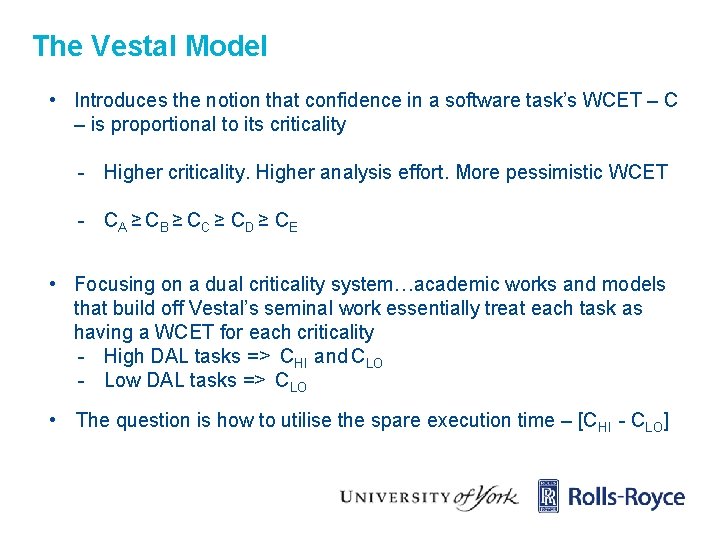 The Vestal Model

• Introduces the notion that confidence in a software task's WCET – C – is proportional to its criticality

- Higher criticality. Higher analysis effort. More pessimistic WCET

- $C_A \geq C_B \geq C_C \geq C_D \geq C_E$

• Focusing on a dual criticality system…academic works and models that build off Vestal's seminal work essentially treat each task as having a WCET for each criticality
- High DAL tasks => $C_{HI}$ and $C_{LO}$
- Low DAL tasks => $C_{LO}$

• The question is how to utilise the spare execution time – [$C_{HI}$ - $C_{LO}$]

UNIVERSITY of York

RR Rolls-Royce